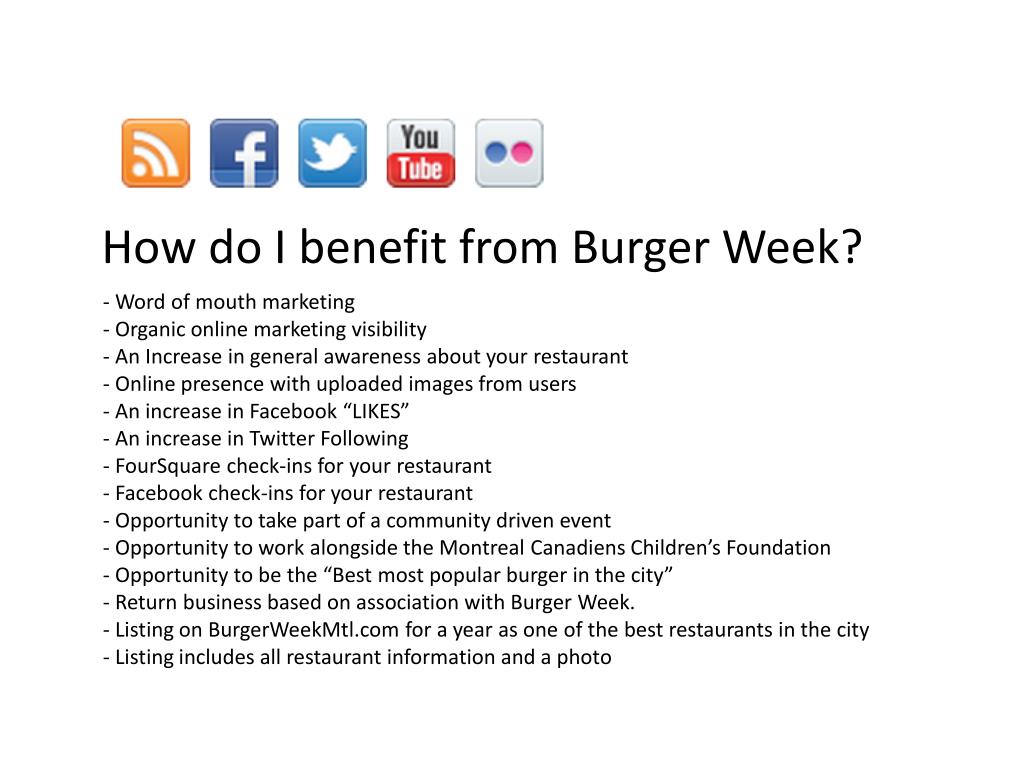 You Tube

How do I benefit from Burger Week?

- Word of mouth marketing
- Organic online marketing visibility
- An Increase in general awareness about your restaurant
- Online presence with uploaded images from users
- An increase in Facebook “LIKES”
- An increase in Twitter Following
- FourSquare check-ins for your restaurant
- Facebook check-ins for your restaurant
- Opportunity to take part of a community driven event
- Opportunity to work alongside the Montreal Canadiens Children’s Foundation
- Opportunity to be the “Best most popular burger in the city”
- Return business based on association with Burger Week.
- Listing on BurgerWeekMtl.com for a year as one of the best restaurants in the city
- Listing includes all restaurant information and a photo